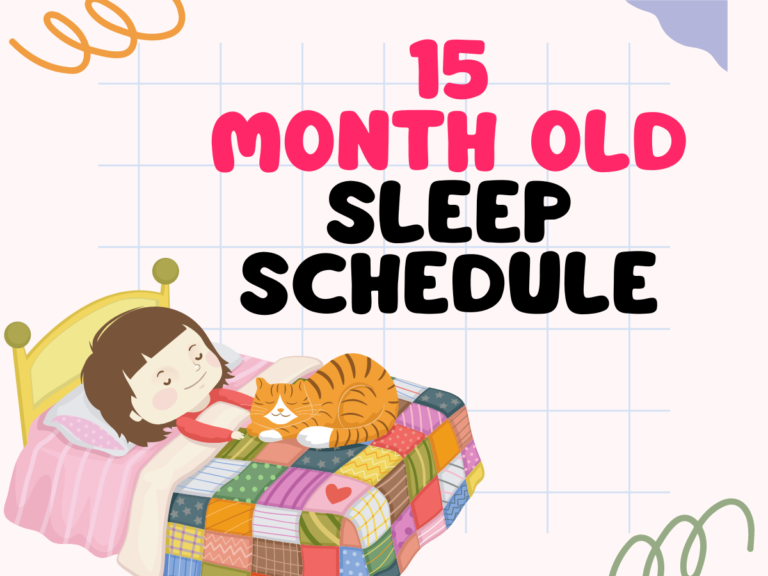 15
MONTH OLD
SLEEP
SCHEDULE